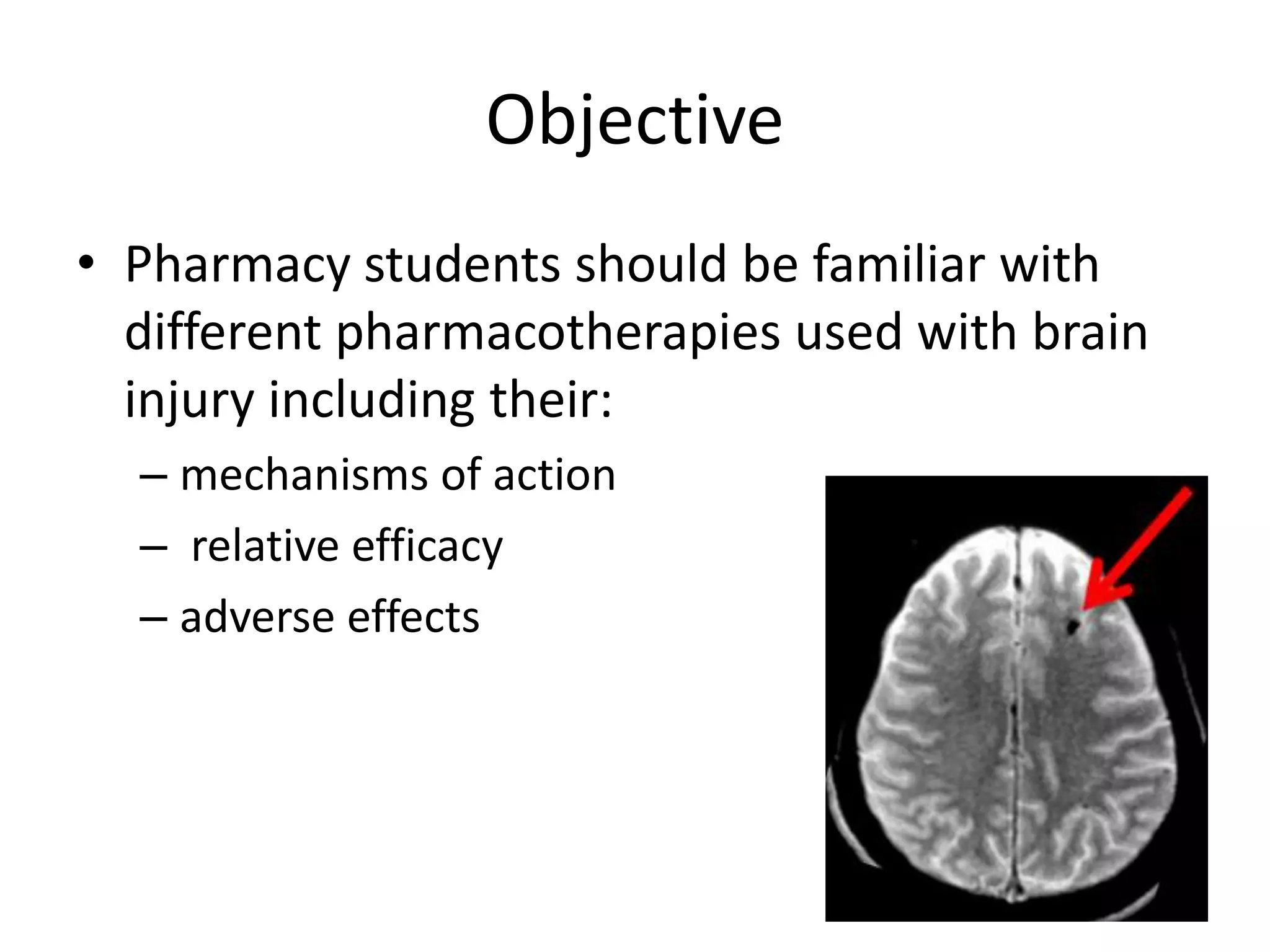 Objective

• Pharmacy students should be familiar with different pharmacotherapies used with brain injury including their:
– mechanisms of action
– relative efficacy
– adverse effects